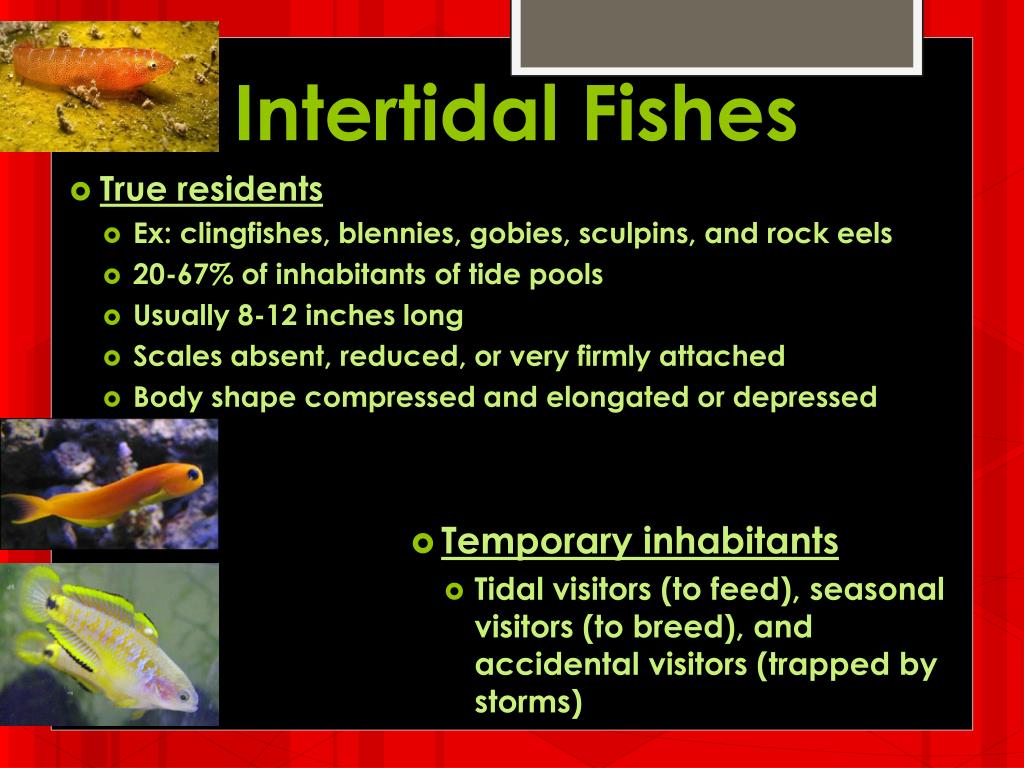 Intertidal Fishes

True residents

Ex: clingfishes, blennies, gobies, sculpins, and rock eels

20-67% of inhabitants of tide pools

Usually 8-12 inches long

Scales absent, reduced, or very firmly attached

Body shape compressed and elongated or depressed

Temporary inhabitants

Tidal visitors (to feed), seasonal visitors (to breed), and accidental visitors (trapped by storms)